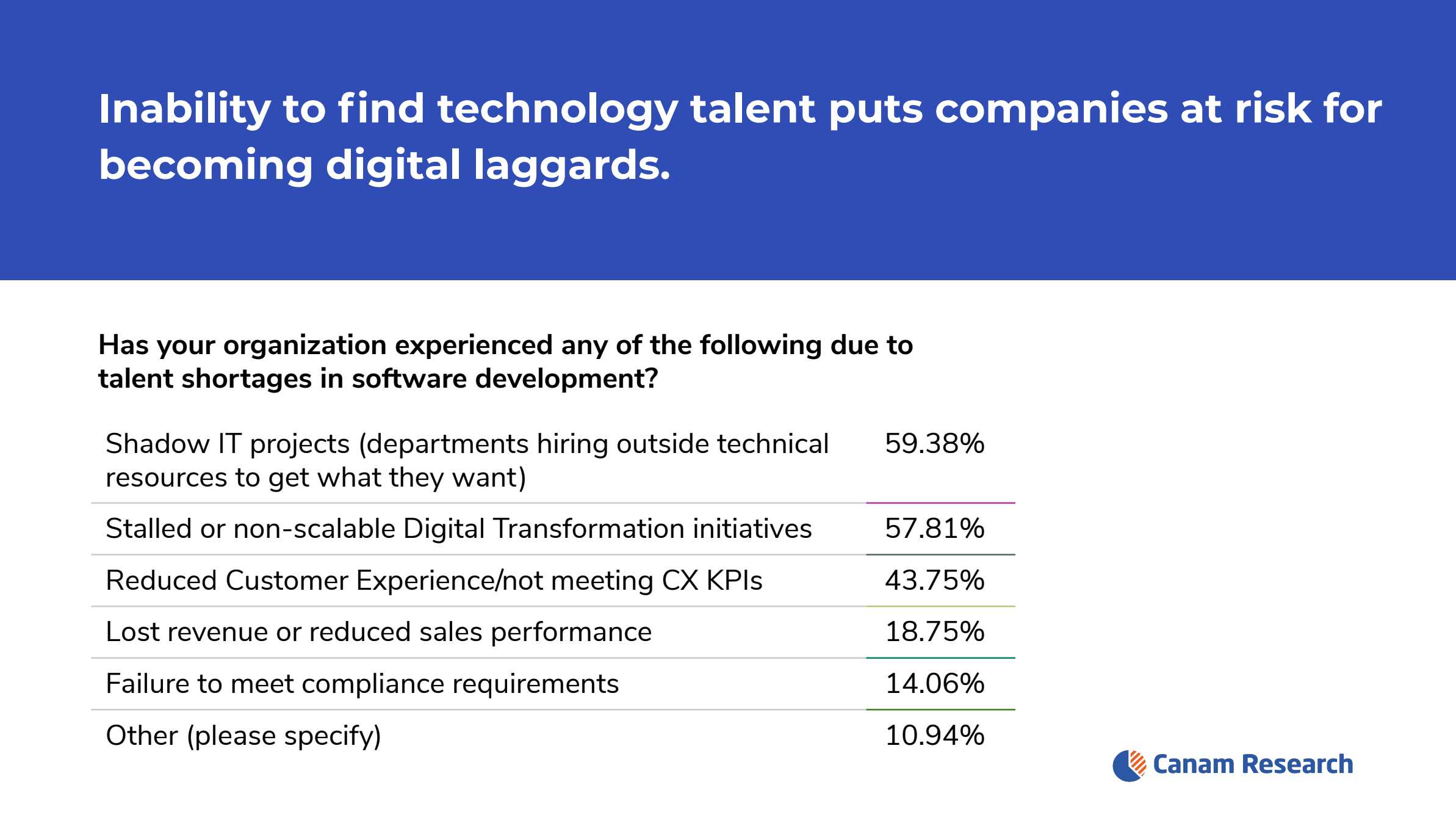 Inability to find technology talent puts companies at risk for becoming digital laggards.

Has your organization experienced any of the following due to talent shortages in software development?

| | |
|---|---|
| Shadow IT projects (departments hiring outside technical resources to get what they want) | 59.38% |
| Stalled or non-scalable Digital Transformation initiatives | 57.81% |
| Reduced Customer Experience/not meeting CX KPIs | 43.75% |
| Lost revenue or reduced sales performance | 18.75% |
| Failure to meet compliance requirements | 14.06% |
| Other (please specify) | 10.94% |

Canam Research